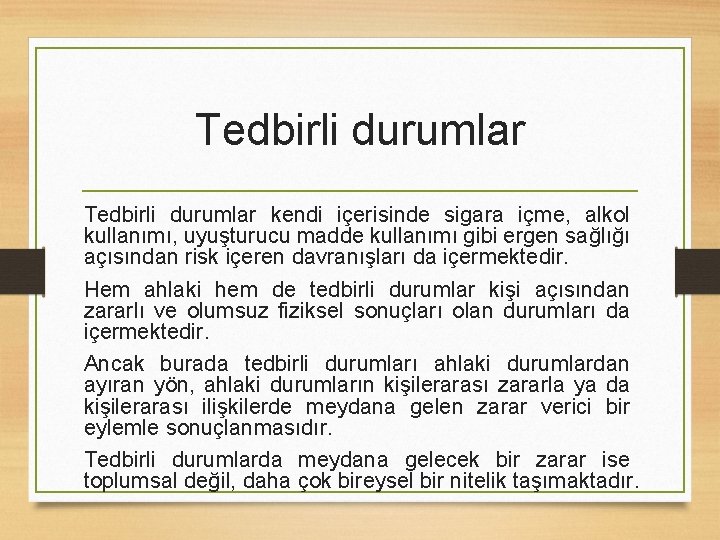 Tedbirli durumlar

Tedbirli durumlar kendi içerisinde sigara içme, alkol kullanımı, uyuşturucu madde kullanımı gibi ergen sağlığı açısından risk içeren davranışları da içermektedir.

Hem ahlaki hem de tedbirli durumlar kişi açısından zararlı ve olumsuz fiziksel sonuçları olan durumları da içermektedir.

Ancak burada tedbirli durumları ahlaki durumlardan ayıran yön, ahlaki durumların kişilerarası zararla ya da kişilerarası ilişkilerde meydana gelen zarar verici bir eylemle sonuçlanmasıdır.

Tedbirli durumlarda meydana gelecek bir zarar ise toplumsal değil, daha çok bireysel bir nitelik taşımaktadır.